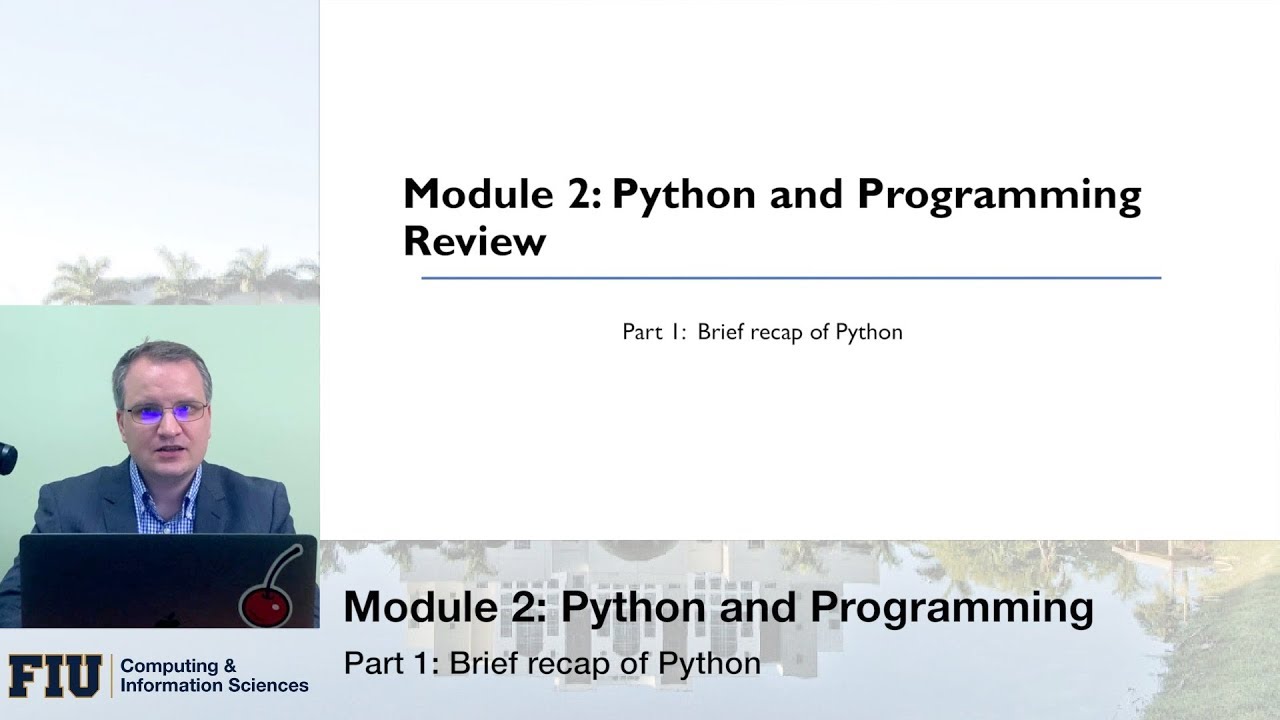 Module 2: Python and Programming Review

Part 1: Brief recap of Python

Module 2: Python and Programming

Part 1: Brief recap of Python

FIU Computing & Information Sciences